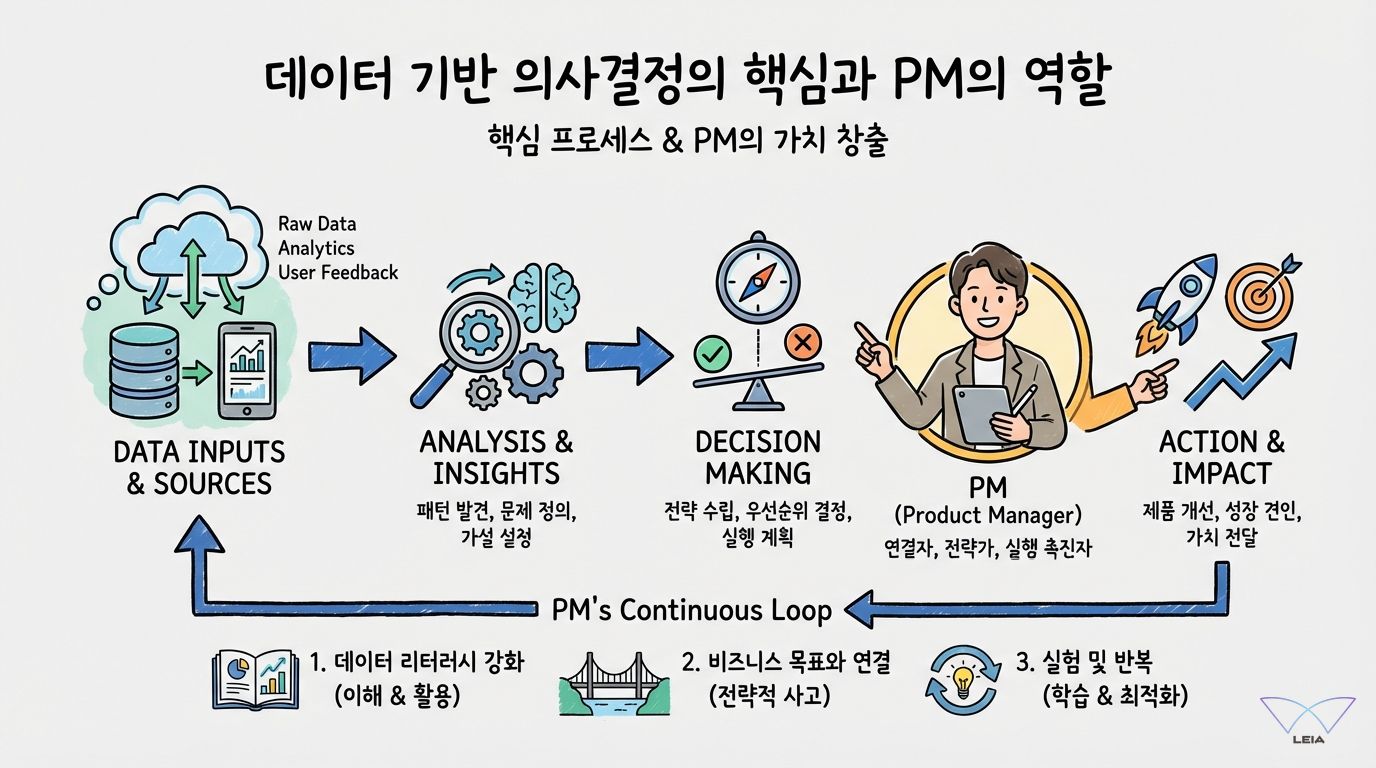 데이터 기반 의사결정의 핵심과 PM의 역할

핵심 프로세스 & PM의 가치 창출

Raw Data
Analytics
User Feedback

DATA INPUTS & SOURCES

ANALYSIS & INSIGHTS
패턴 발견, 문제 정의, 가설 설정

DECISION MAKING
전략 수립, 우선순위 결정, 실행 계획

PM
(Product Manager)
연결자, 전략가, 실행 촉진자

ACTION & IMPACT
제품 개선, 성장 견인, 가치 전달

PM's Continuous Loop

1. 데이터 리터러시 강화 (이해 & 활용)

2. 비즈니스 목표와 연결 (전략적 사고)

3. 실험 및 반복 (학습 & 최적화)

LEIA